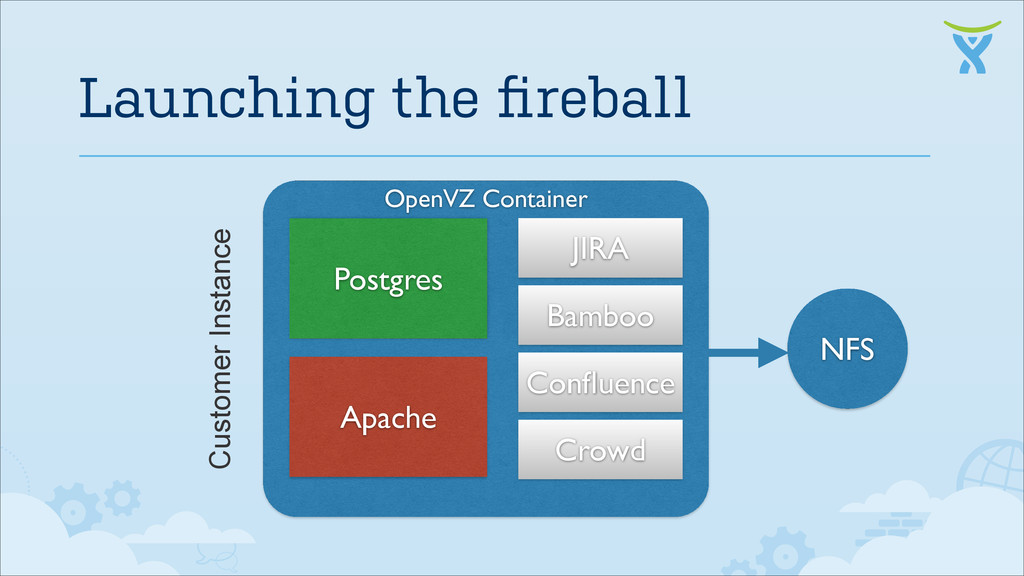 Launching the fireball

Customer Instance

OpenVZ Container

Postgres

Apache

JIRA

Bamboo

Confluence

Crowd

NFS